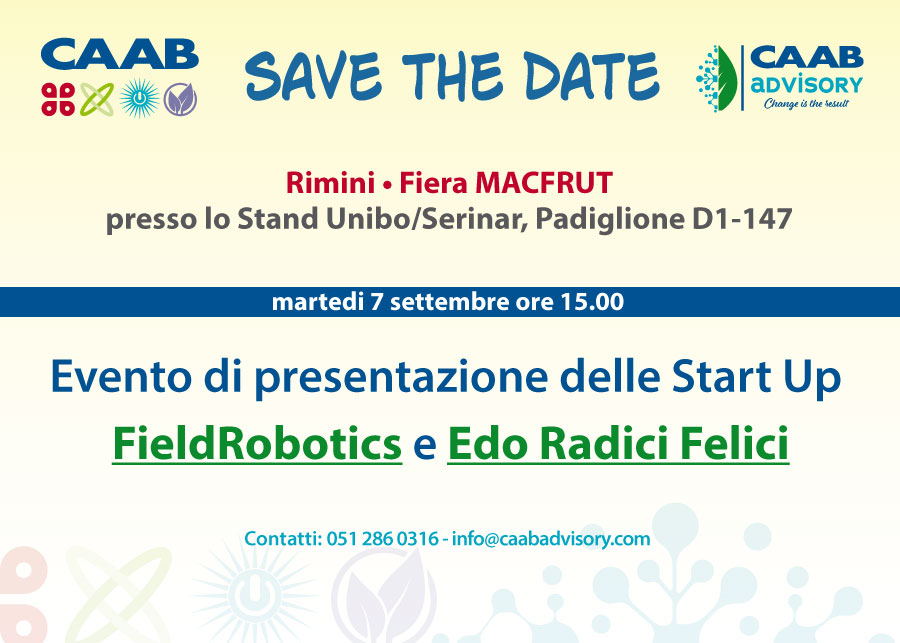 CAAB

SAVE THE DATE

CAAB ADVISORY
Change is the result

Rimini • Fiera MACFRUT
presso lo Stand Unibo/Serinar, Padiglione D1-147

martedi 7 settembre ore 15.00

Evento di presentazione delle Start Up
FieldRobotics e Edo Radici Felici

Contatti: 051 286 0316 - info@caabadvisory.com